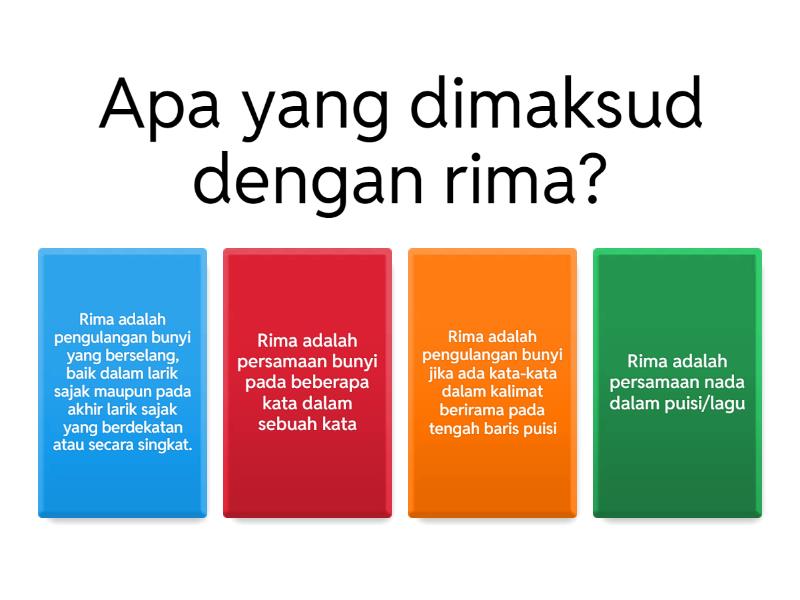 Apa yang dimaksud dengan rima?

Rima adalah pengulangan bunyi yang berselang, baik dalam larik sajak maupun pada akhir larik sajak yang berdekatan atau secara singkat.

Rima adalah persamaan bunyi pada beberapa kata dalam sebuah kata

Rima adalah pengulangan bunyi jika ada kata-kata dalam kalimat berirama pada tengah baris puisi

Rima adalah persamaan nada dalam puisi/lagu